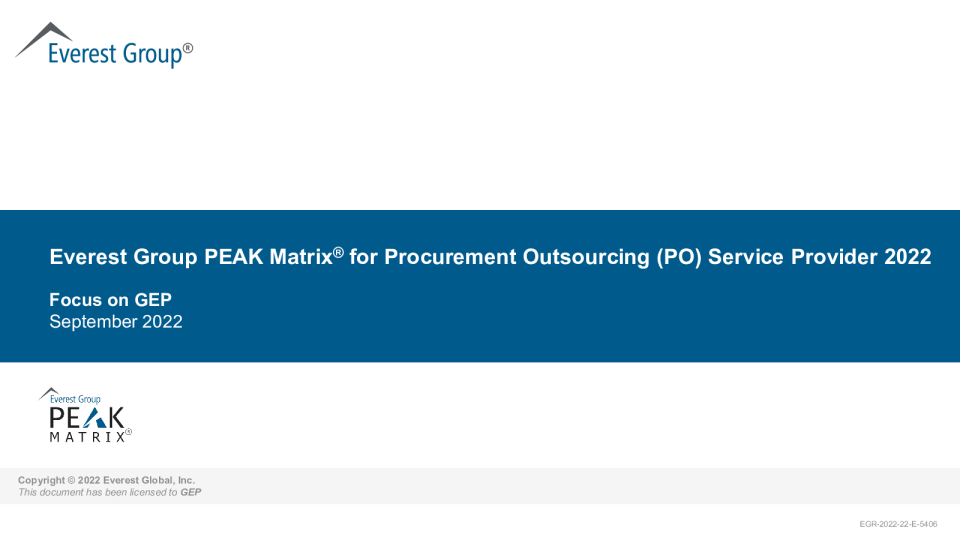 Everest Group®

Everest Group PEAK Matrix® for Procurement Outsourcing (PO) Service Provider 2022

Focus on GEP
September 2022

Everest Group
PEAK
MATRIX®

Copyright © 2022 Everest Global, Inc.
This document has been licensed to GEP

EGR-2022-22-E-5406